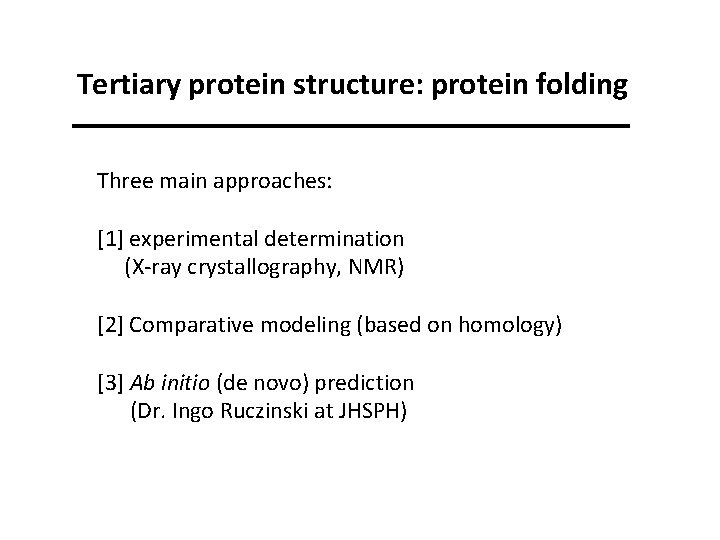 Tertiary protein structure: protein folding

Three main approaches:

[1] experimental determination
(X-ray crystallography, NMR)

[2] Comparative modeling (based on homology)

[3] Ab initio (de novo) prediction
(Dr. Ingo Ruczinski at JHSPH)